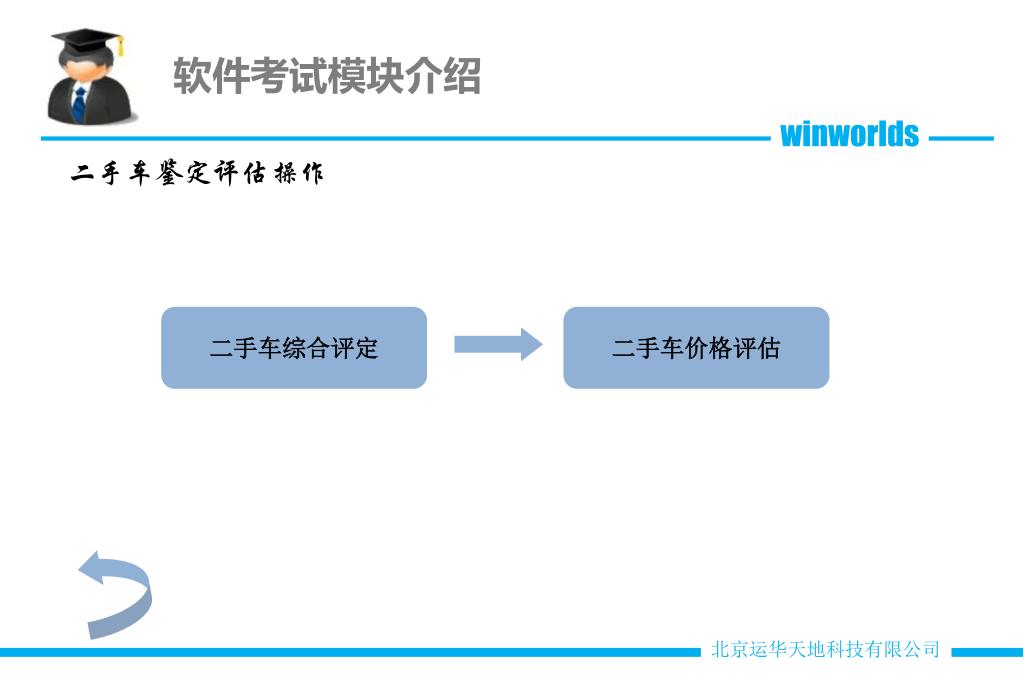 软件考试模块介绍

winworlds

二手车鉴定评估操作

二手车综合评定

二手车价格评估

北京运华天地科技有限公司